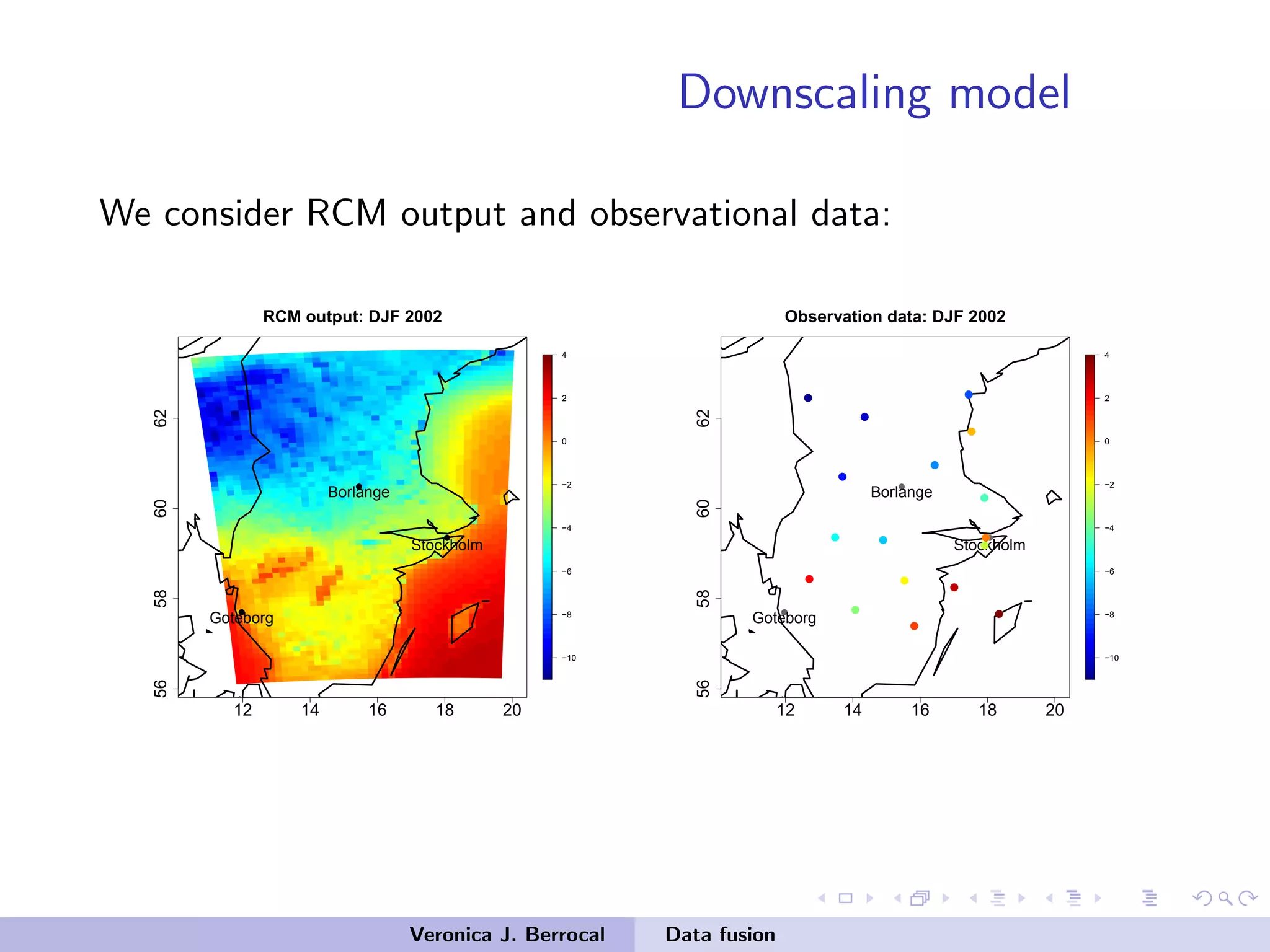 Downscaling model

We consider RCM output and observational data:

RCM output: DJF 2002

62
60
58
56
12 14 16 18 20

Borlange
Stockholm
Goteborg

4
2
0
−2
−4
−6
−8
−10

Observation data: DJF 2002

62
60
58
56
12 14 16 18 20

Borlange
Stockholm
Goteborg

4
2
0
−2
−4
−6
−8
−10

Veronica J. Berrocal Data fusion